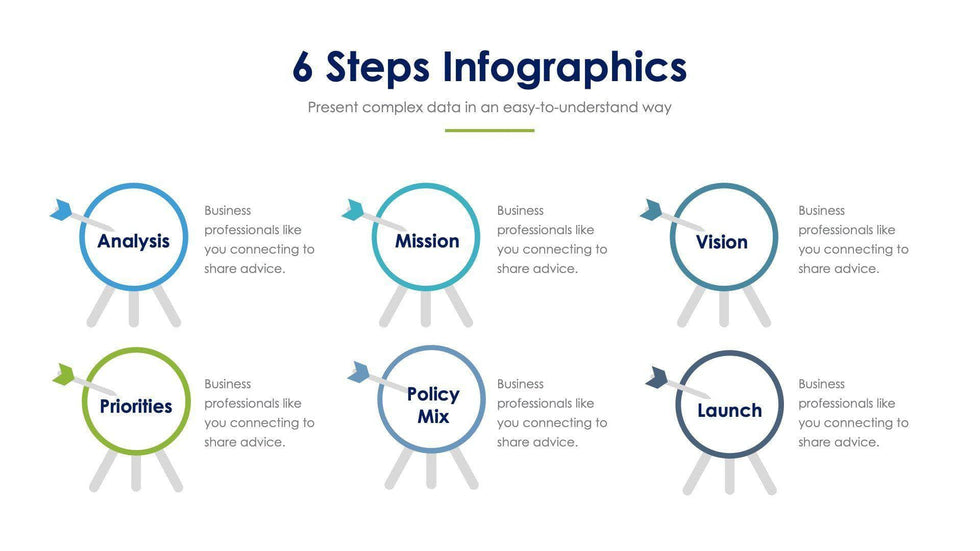 6 Steps Infographics

Present complex data in an easy-to-understand way

Analysis

Business professionals like you connecting to share advice.

Mission

Business professionals like you connecting to share advice.

Vision

Business professionals like you connecting to share advice.

Priorities

Business professionals like you connecting to share advice.

Policy Mix

Business professionals like you connecting to share advice.

Launch

Business professionals like you connecting to share advice.